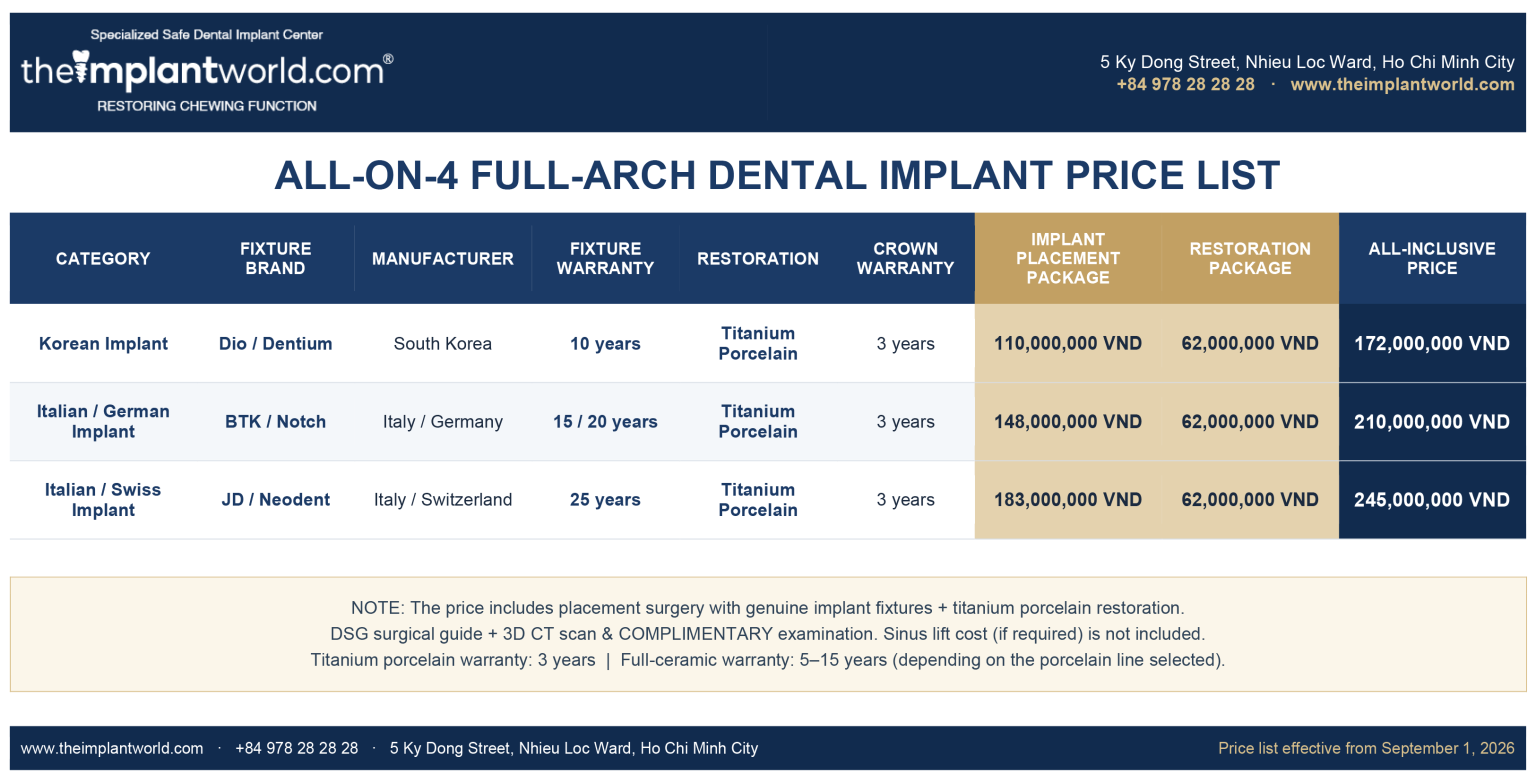 Specialized Safe Dental Implant Center
theimplantworld.com®
RESTORING CHEWING FUNCTION

5 Ky Dong Street, Nhieu Loc Ward, Ho Chi Minh City
+84 978 28 28 28 · www.theimplantworld.com

ALL-ON-4 FULL-ARCH DENTAL IMPLANT PRICE LIST

| CATEGORY | FIXTURE BRAND | MANUFACTURER | FIXTURE WARRANTY | RESTORATION | CROWN WARRANTY | IMPLANT PLACEMENT PACKAGE | RESTORATION PACKAGE | ALL-INCLUSIVE PRICE |
|---|---|---|---|---|---|---|---|---|
| Korean Implant | Dio / Dentium | South Korea | 10 years | Titanium Porcelain | 3 years | 110,000,000 VND | 62,000,000 VND | 172,000,000 VND |
| Italian / German Implant | BTK / Notch | Italy / Germany | 15 / 20 years | Titanium Porcelain | 3 years | 148,000,000 VND | 62,000,000 VND | 210,000,000 VND |
| Italian / Swiss Implant | JD / Neodent | Italy / Switzerland | 25 years | Titanium Porcelain | 3 years | 183,000,000 VND | 62,000,000 VND | 245,000,000 VND |

NOTE: The price includes placement surgery with genuine implant fixtures + titanium porcelain restoration.
DSG surgical guide + 3D CT scan & COMPLIMENTARY examination. Sinus lift cost (if required) is not included.
Titanium porcelain warranty: 3 years | Full-ceramic warranty: 5–15 years (depending on the porcelain line selected).

www.theimplantworld.com · +84 978 28 28 28 · 5 Ky Dong Street, Nhieu Loc Ward, Ho Chi Minh City
Price list effective from September 1, 2026